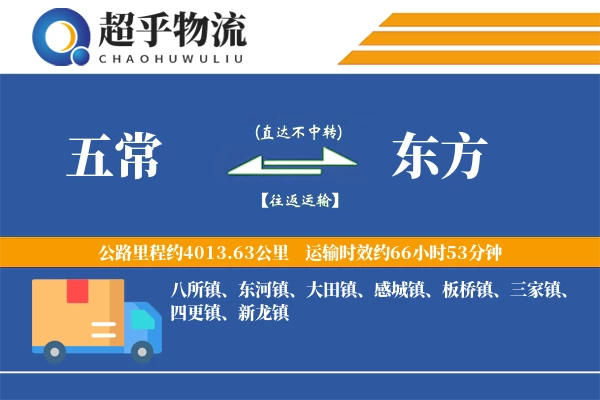 超乎物流
CHAOHUWULIU

五常

(直达不中转)

【往返运输】

东方

公路里程约4013.63公里 运输时效约66小时53分钟

八所镇、东河镇、大田镇、感城镇、板桥镇、三家镇、四更镇、新龙镇